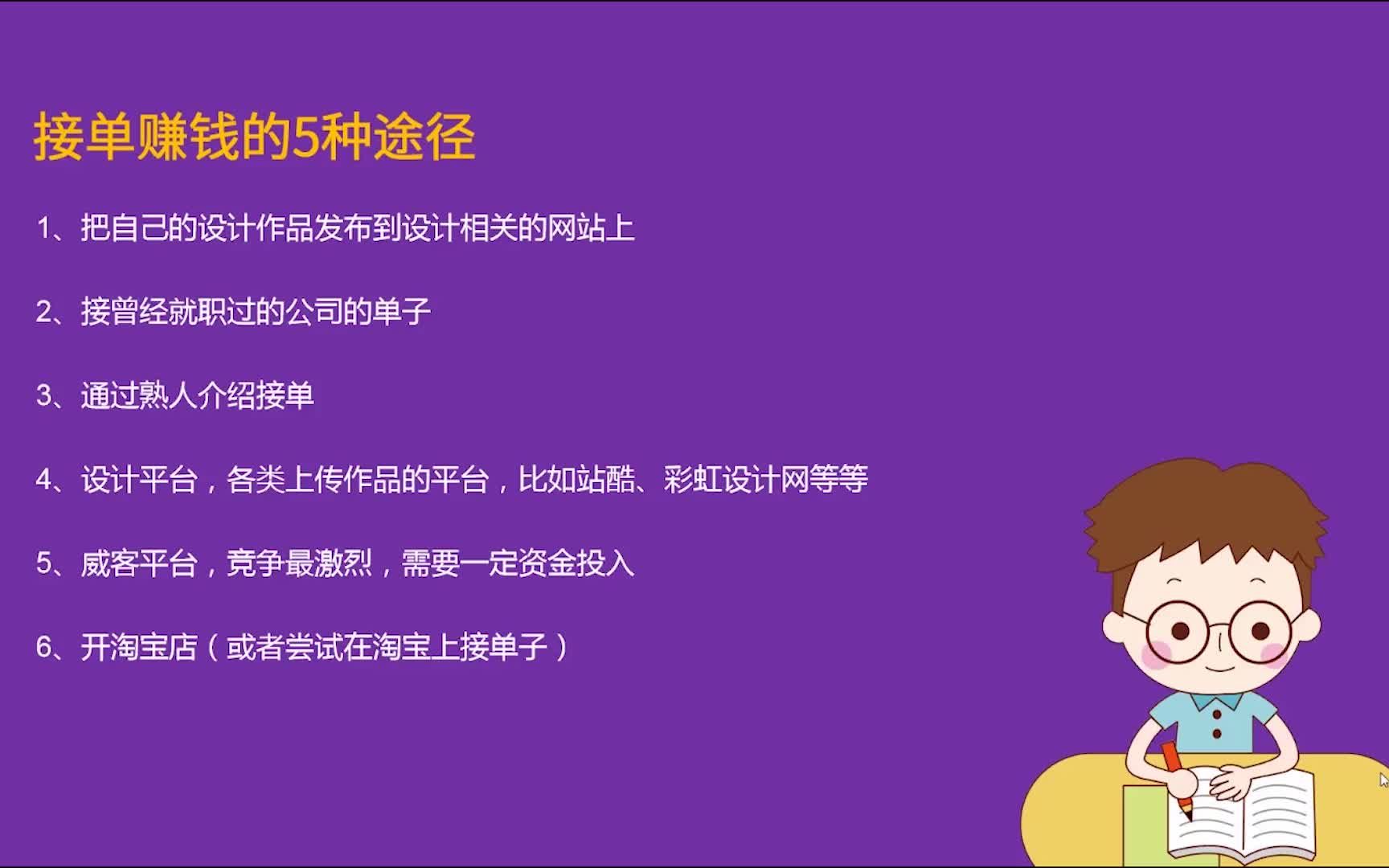 接单赚钱的5种途径

1、把自己的设计作品发布到设计相关的网站上

2、接曾经就职过的公司的单子

3、通过熟人介绍接单

4、设计平台，各类上传作品的平台，比如站酷、彩虹设计网等等

5、威客平台，竞争最激烈，需要一定资金投入

6、开淘宝店（或者尝试在淘宝上接单子）